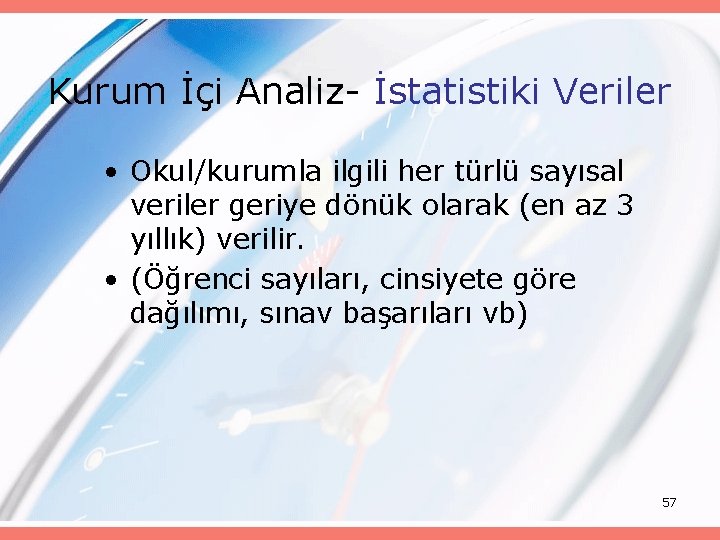 Kurum İçi Analiz- İstatistiki Veriler

• Okul/kurumla ilgili her türlü sayısal veriler geriye dönük olarak (en az 3 yıllık) verilir.
• (Öğrenci sayıları, cinsiyete göre dağılımı, sınav başarıları vb)

57